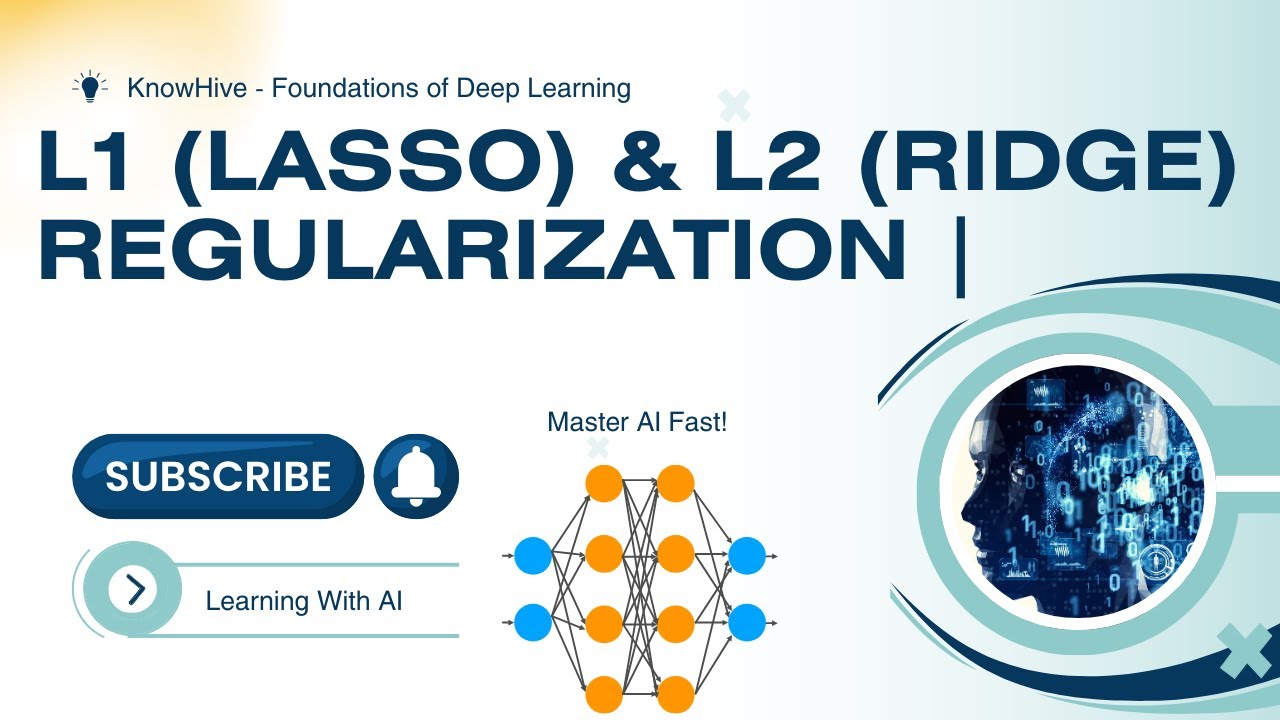 KnowHive - Foundations of Deep Learning

L1 (LASSO) & L2 (RIDGE) REGULARIZATION |

Master AI Fast!

SUBSCRIBE

Learning With AI